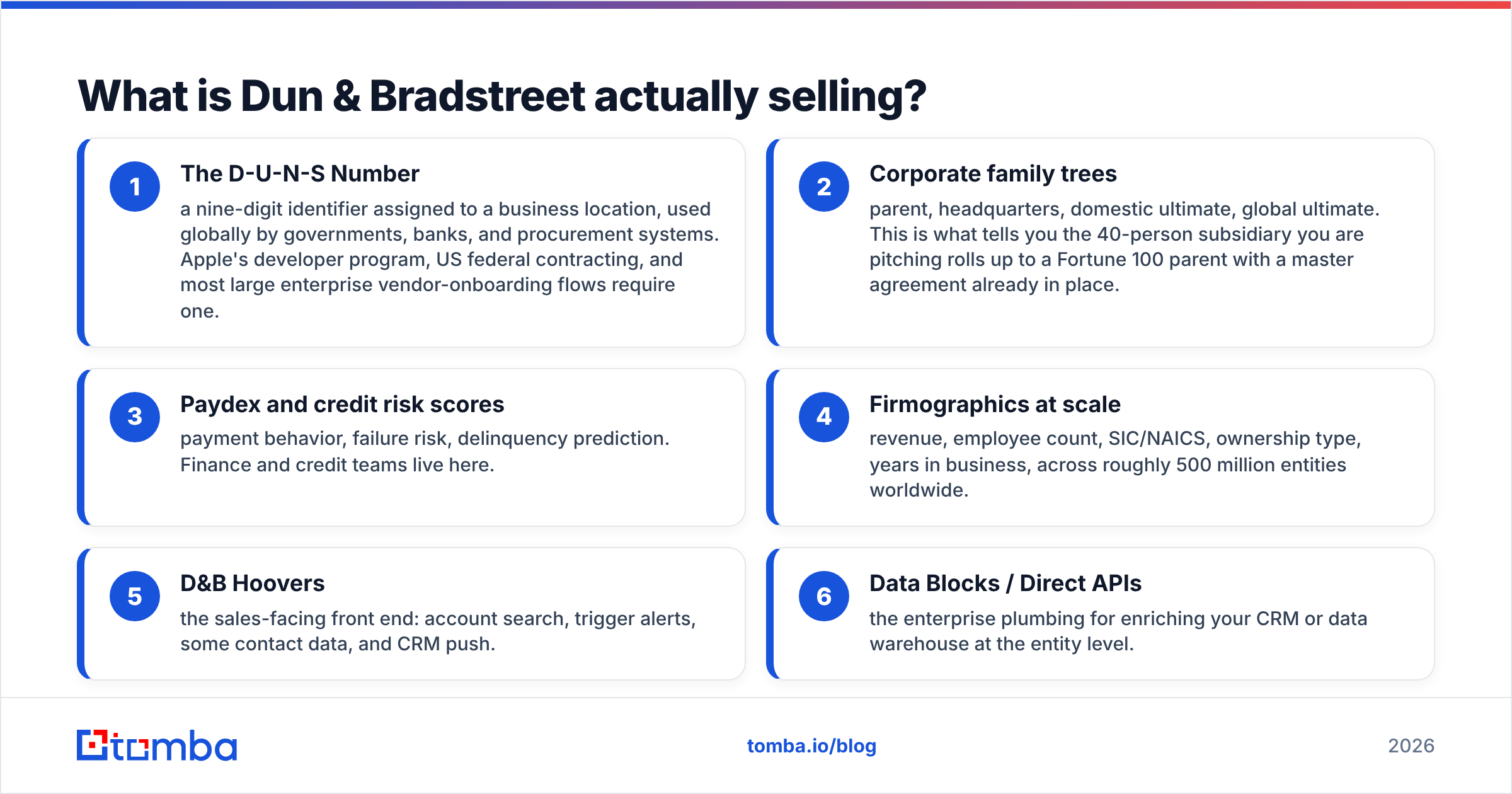 What is Dun & Bradstreet actually selling?

1
The D-U-N-S Number
a nine-digit identifier assigned to a business location, used globally by governments, banks, and procurement systems. Apple's developer program, US federal contracting, and most large enterprise vendor-onboarding flows require one.

2
Corporate family trees
parent, headquarters, domestic ultimate, global ultimate. This is what tells you the 40-person subsidiary you are pitching rolls up to a Fortune 100 parent with a master agreement already in place.

3
Paydex and credit risk scores
payment behavior, failure risk, delinquency prediction. Finance and credit teams live here.

4
Firmographics at scale
revenue, employee count, SIC/NAICS, ownership type, years in business, across roughly 500 million entities worldwide.

5
D&B Hoovers
the sales-facing front end: account search, trigger alerts, some contact data, and CRM push.

6
Data Blocks / Direct APIs
the enterprise plumbing for enriching your CRM or data warehouse at the entity level.

tomba

tomba.io/blog

2026